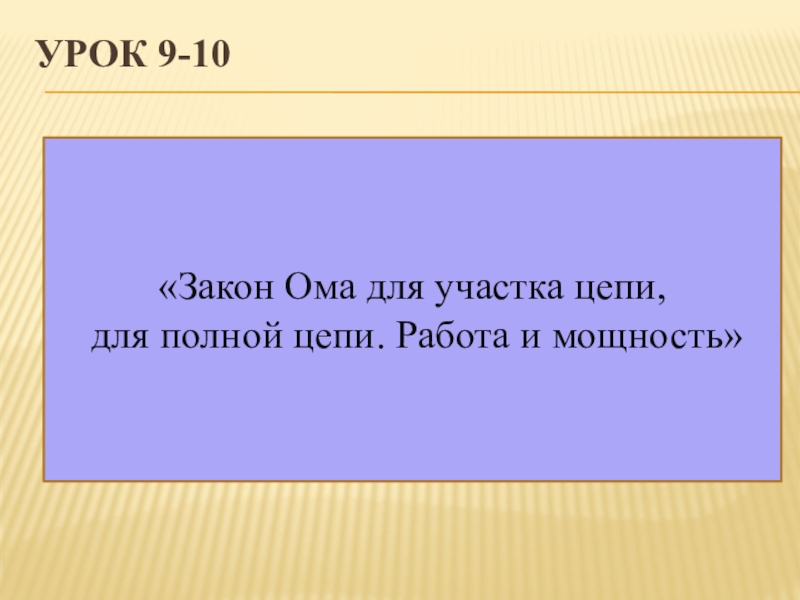 УРОК 9-10

«Закон Ома для участка цепи, для полной цепи. Работа и мощность»